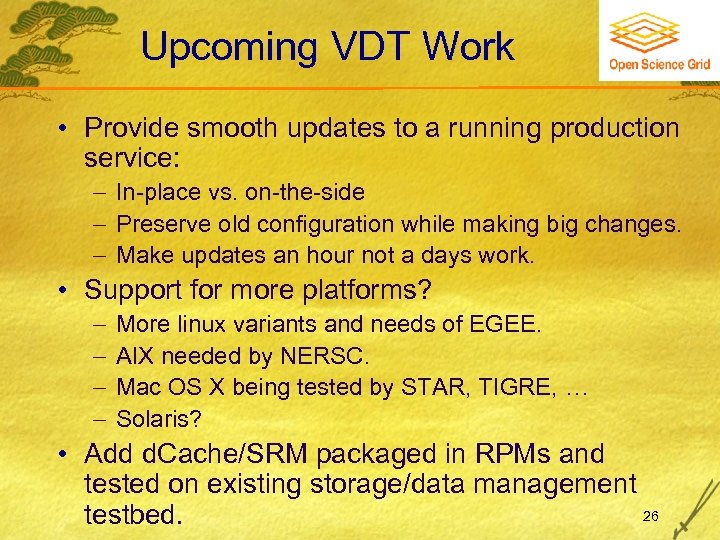 Upcoming VDT Work

Open Science Grid

• Provide smooth updates to a running production service:
  – In-place vs. on-the-side
  – Preserve old configuration while making big changes.
  – Make updates an hour not a days work.
• Support for more platforms?
  – More linux variants and needs of EGEE.
  – AIX needed by NERSC.
  – Mac OS X being tested by STAR, TIGRE, …
  – Solaris?
• Add dCache/SRM packaged in RPMs and tested on existing storage/data management testbed.

26